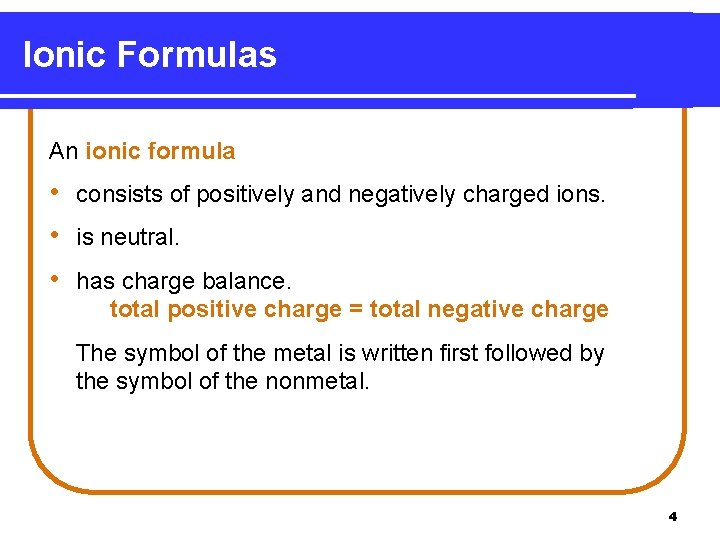 Ionic Formulas

An ionic formula

• consists of positively and negatively charged ions.

• is neutral.

• has charge balance.
total positive charge = total negative charge

The symbol of the metal is written first followed by the symbol of the nonmetal.

4